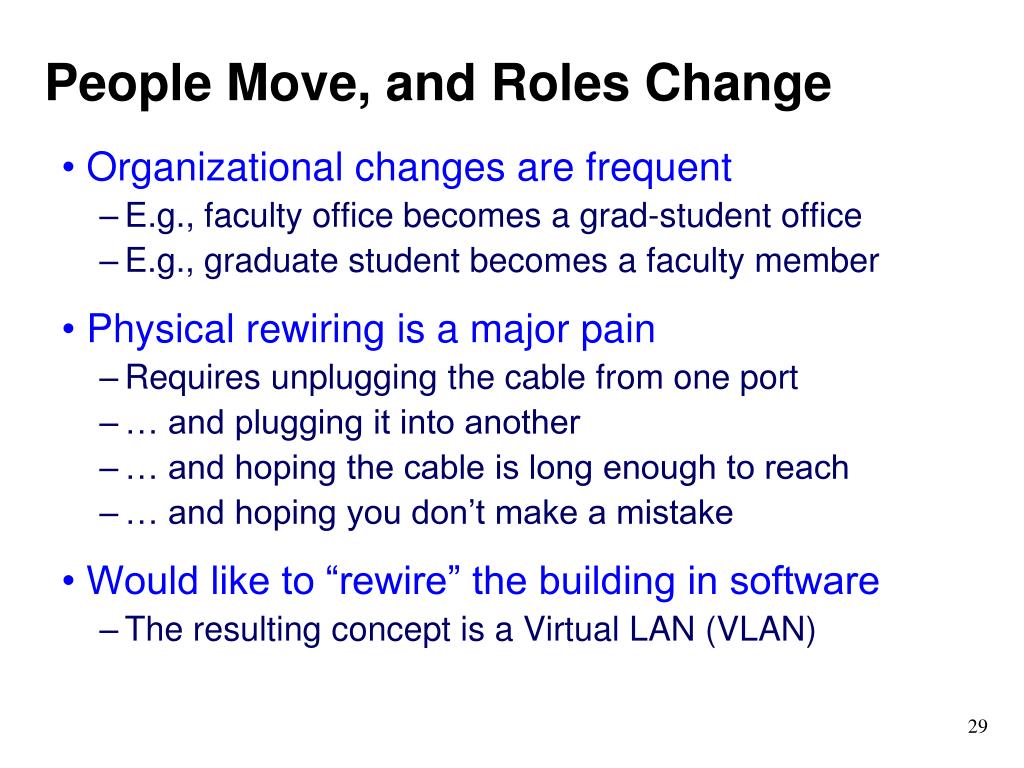 People Move, and Roles Change

• Organizational changes are frequent
– E.g., faculty office becomes a grad-student office
– E.g., graduate student becomes a faculty member

• Physical rewiring is a major pain
– Requires unplugging the cable from one port
– … and plugging it into another
– … and hoping the cable is long enough to reach
– … and hoping you don’t make a mistake

• Would like to “rewire” the building in software
– The resulting concept is a Virtual LAN (VLAN)

29